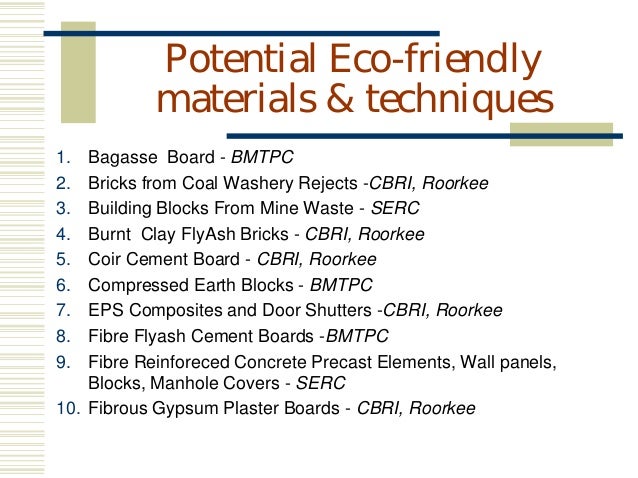 Potential Eco-friendly materials & techniques

1. Bagasse Board - BMTPC
2. Bricks from Coal Washery Rejects -CBRI, Roorkee
3. Building Blocks From Mine Waste - SERC
4. Burnt Clay FlyAsh Bricks - CBRI, Roorkee
5. Coir Cement Board - CBRI, Roorkee
6. Compressed Earth Blocks - BMTPC
7. EPS Composites and Door Shutters -CBRI, Roorkee
8. Fibre Flyash Cement Boards -BMTPC
9. Fibre Reinforeced Concrete Precast Elements, Wall panels, Blocks, Manhole Covers - SERC
10. Fibrous Gypsum Plaster Boards - CBRI, Roorkee